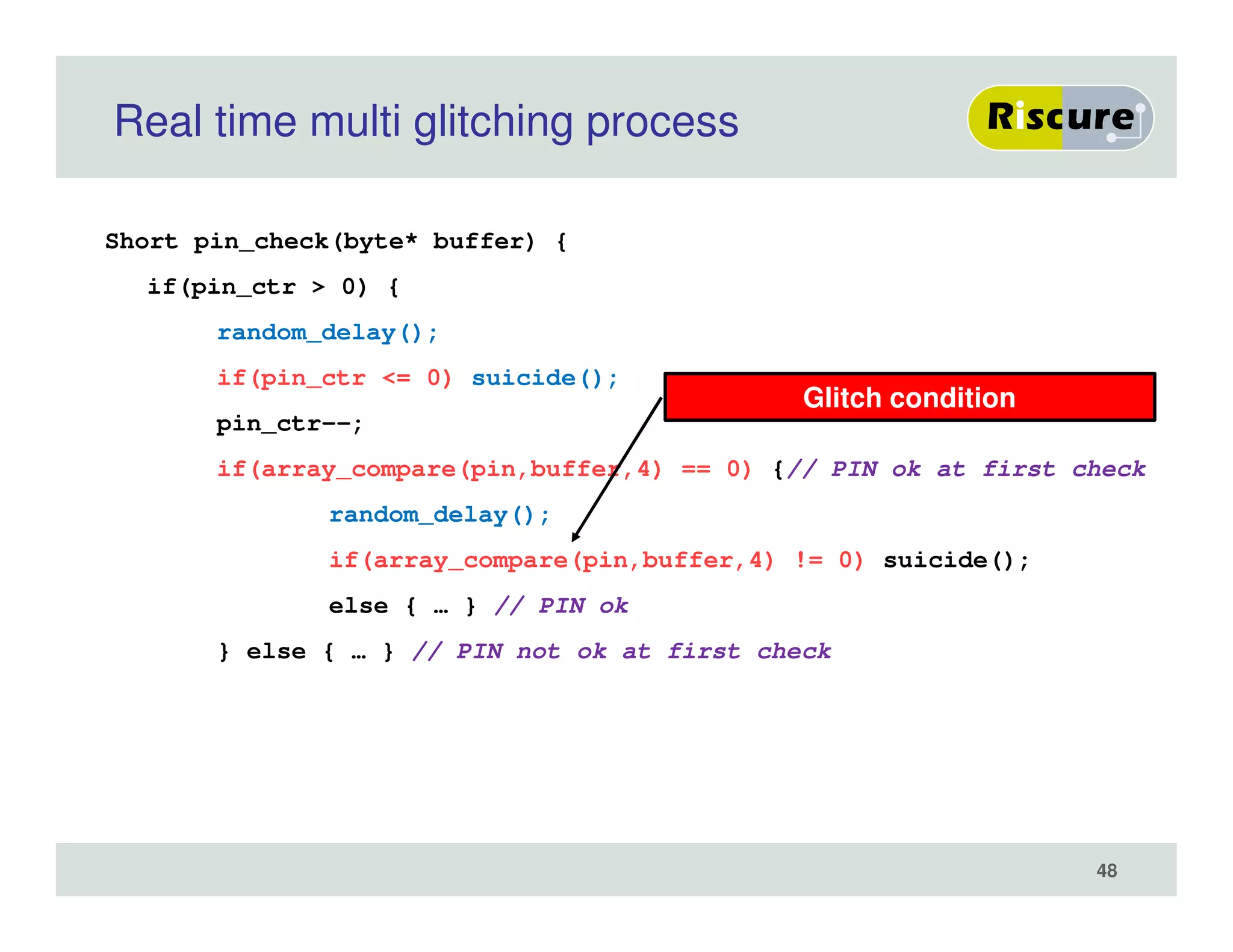 Real time multi glitching process

Riscure

Short pin_check(byte* buffer) {

if(pin_ctr > 0) {

random_delay();

if(pin_ctr <= 0) suicide();

Glitch condition

pin_ctr--;

if(array_compare(pin,buffer,4) == 0) {// PIN ok at first check

random_delay();

if(array_compare(pin,buffer,4) != 0) suicide();

else { … } // PIN ok

} else { … } // PIN not ok at first check

48